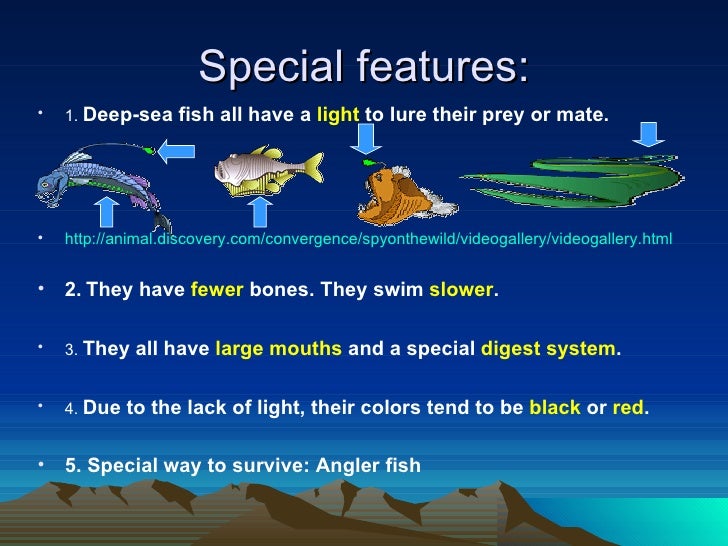 Special features:

• 1. Deep-sea fish all have a light to lure their prey or mate.

• http://animal.discovery.com/convergence/spyonthewild/videogallery/videogallery.html

• 2. They have fewer bones. They swim slower.

• 3. They all have large mouths and a special digest system.

• 4. Due to the lack of light, their colors tend to be black or red.

• 5. Special way to survive: Angler fish